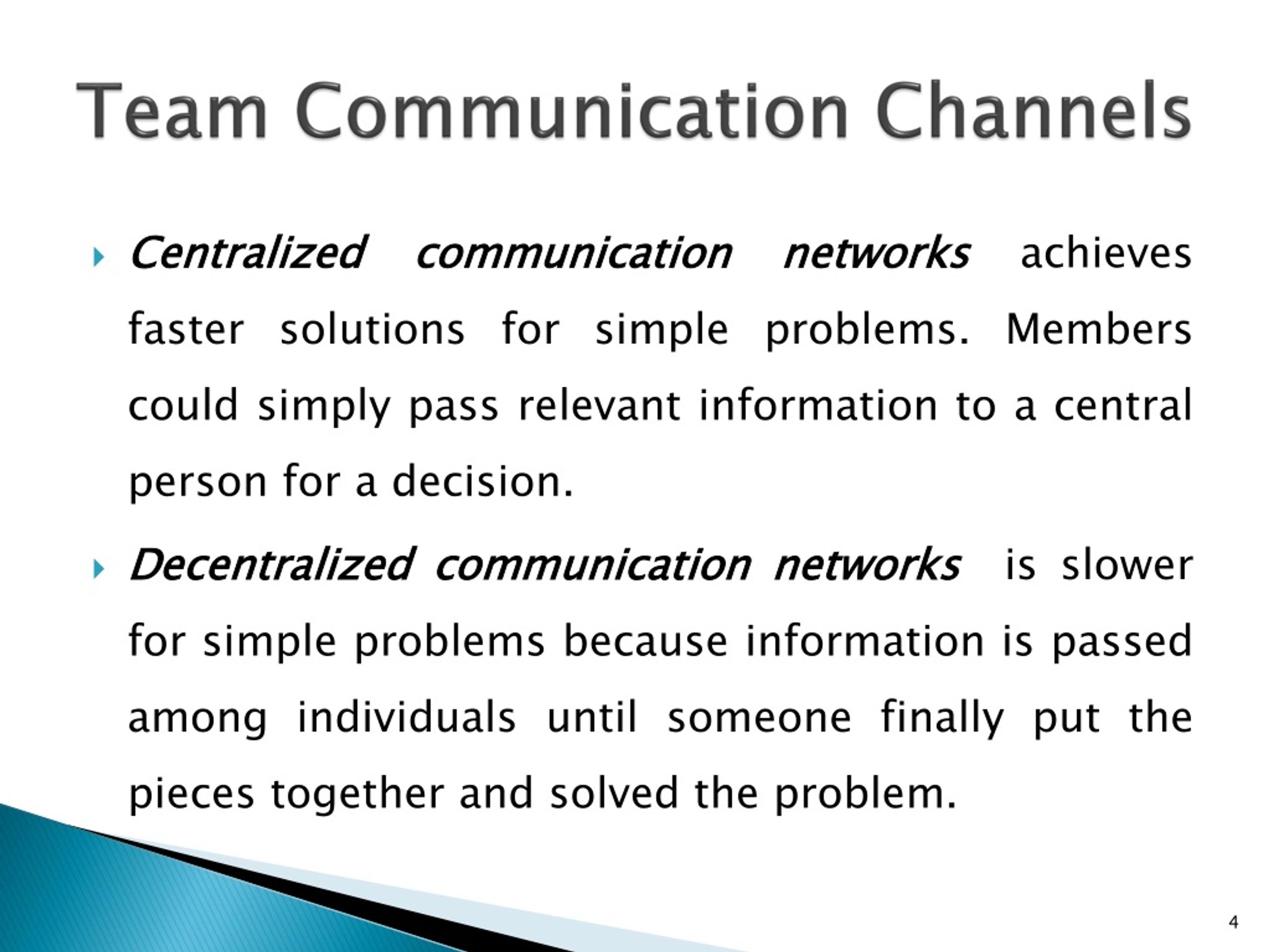 Team Communication Channels

Centralized communication networks achieves faster solutions for simple problems. Members could simply pass relevant information to a central person for a decision.

Decentralized communication networks is slower for simple problems because information is passed among individuals until someone finally put the pieces together and solved the problem.

4